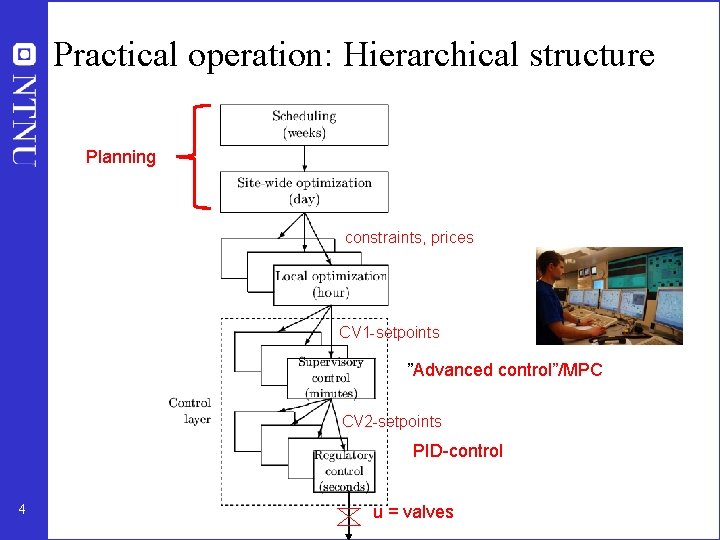 NTNU

Practical operation: Hierarchical structure

Planning

Scheduling (weeks)

Site-wide optimization (day)

constraints, prices

Local optimization (hour)

CV1-setpoints

Supervisory control (minutes)

"Advanced control"/MPC

Control layer

CV2-setpoints

Regulatory control (seconds)

PID-control

u = valves

4